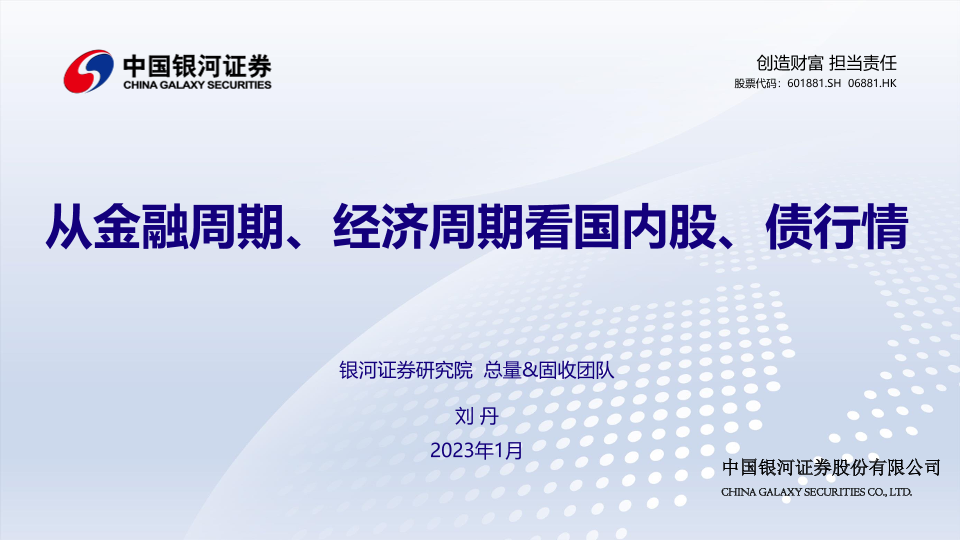 中国银河证券
CHINA GALAXY SECURITIES

创造财富 担当责任
股票代码：601881.SH 06881.HK

从金融周期、经济周期看国内股、债行情

银河证券研究院 总量&固收团队

刘 丹

2023年1月

中国银河证券股份有限公司
CHINA GALAXY SECURITIES CO., LTD.